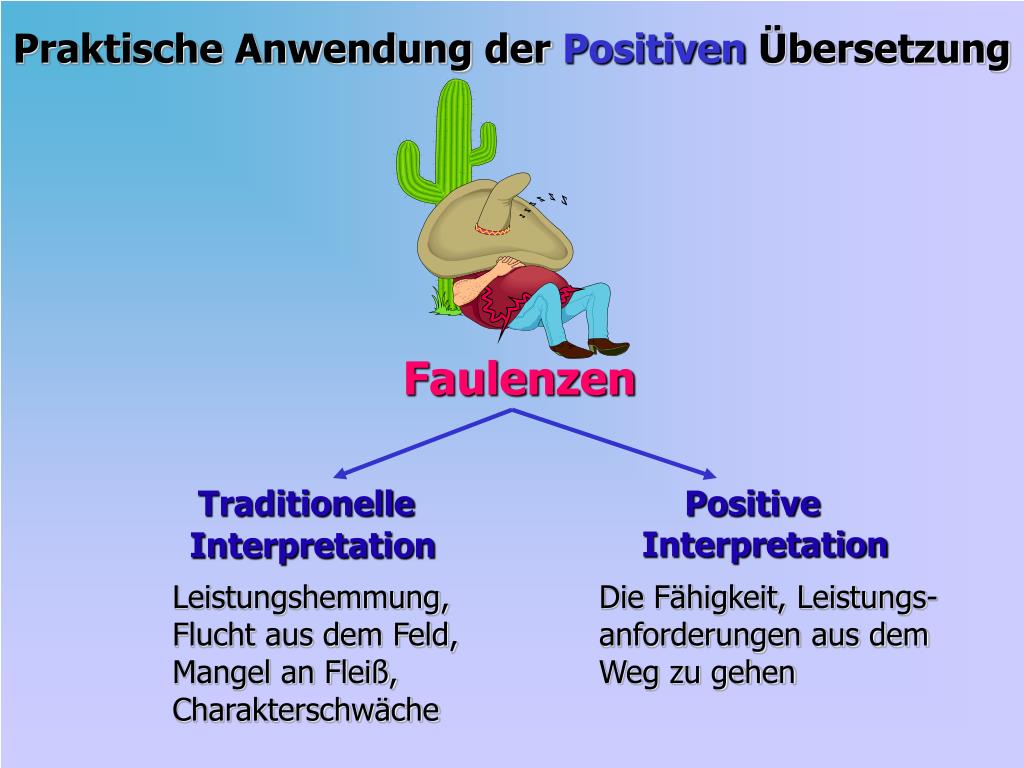 Praktische Anwendung der Positiven Übersetzung

Faulenzen

Traditionelle Interpretation

Leistungshemmung, Flucht aus dem Feld, Mangel an Fleiß, Charakterschwäche

Positive Interpretation

Die Fähigkeit, Leistungsanforderungen aus dem Weg zu gehen